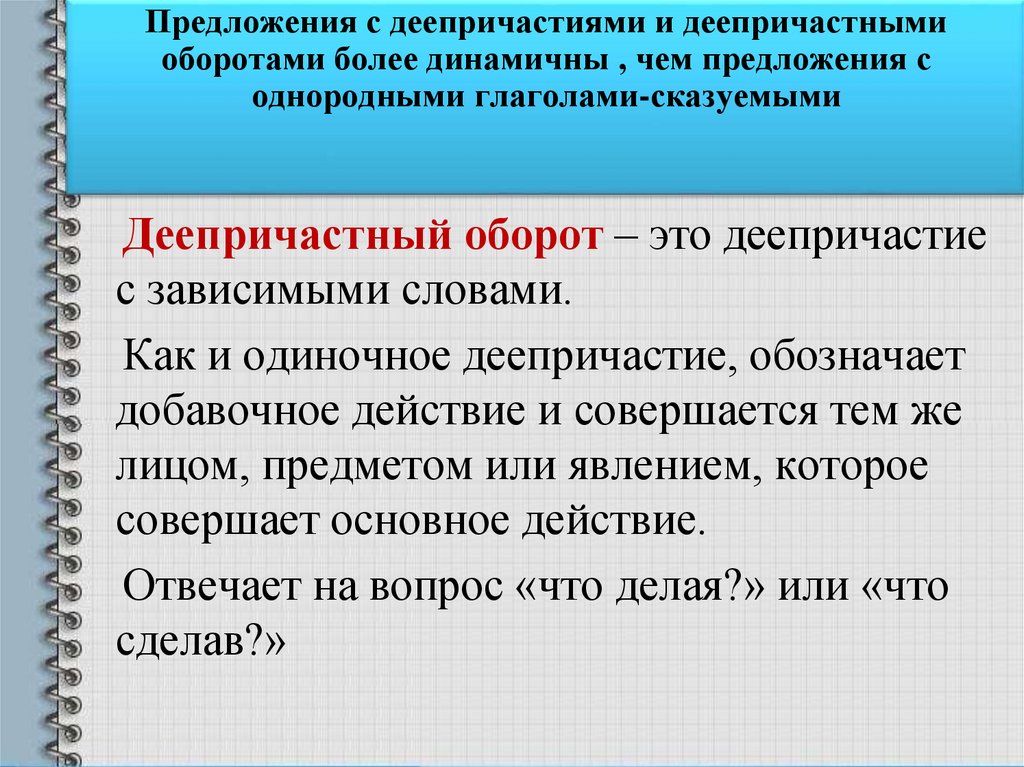 Предложения с деепричастиями и деепричастными оборотами более динамичны , чем предложения с однородными глаголами-сказуемыми

Деепричастный оборот – это деепричастие с зависимыми словами.

Как и одиночное деепричастие, обозначает добавочное действие и совершается тем же лицом, предметом или явлением, которое совершает основное действие.

Отвечает на вопрос «что делая?» или «что сделав?»